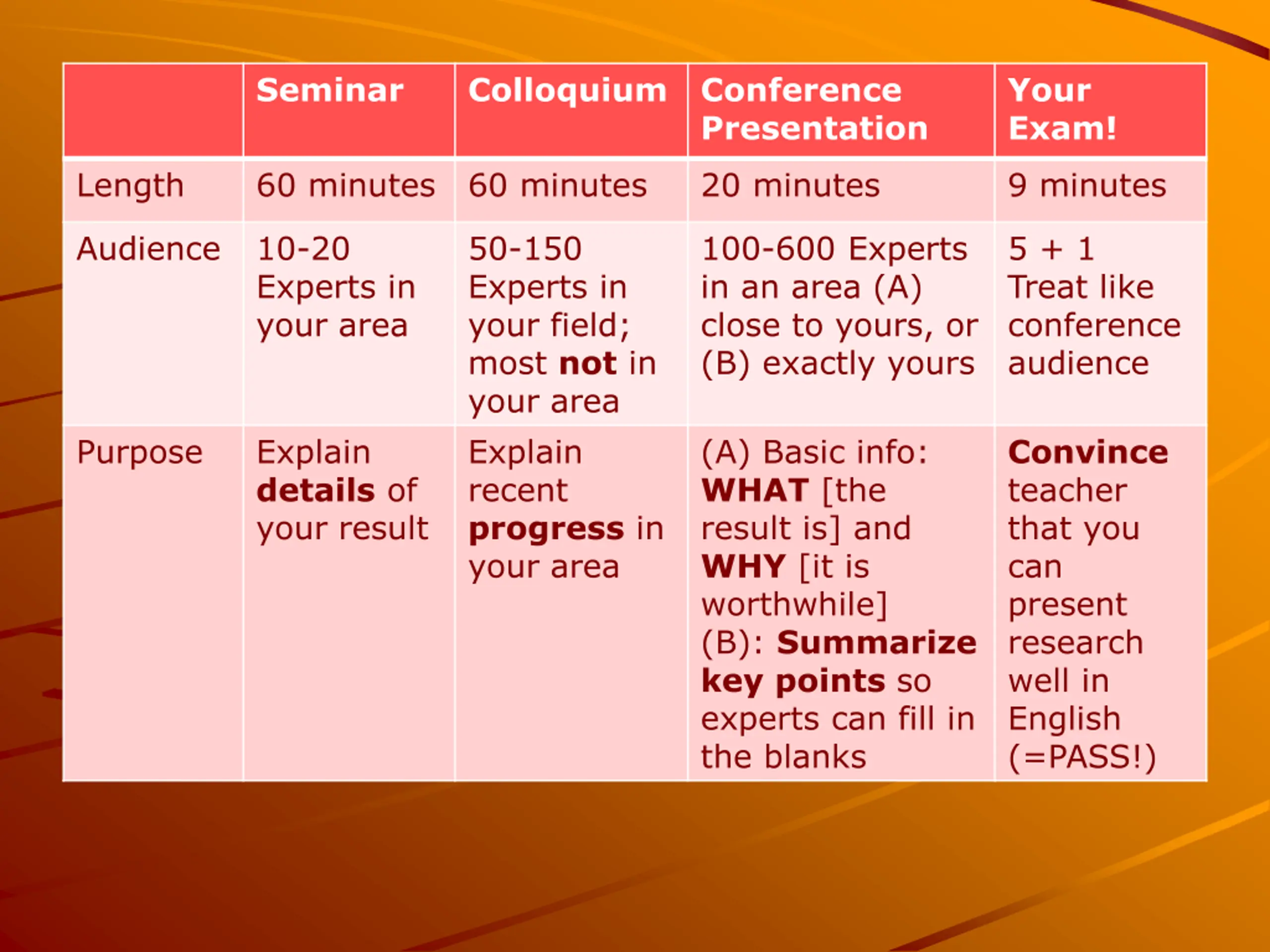 | | Seminar | Colloquium | Conference Presentation | Your Exam! |
|---|---|---|---|---|
| Length | 60 minutes | 60 minutes | 20 minutes | 9 minutes |
| Audience | 10-20 Experts in your area | 50-150 Experts in your field; most not in your area | 100-600 Experts in an area (A) close to yours, or (B) exactly yours | 5 + 1 Treat like conference audience |
| Purpose | Explain details of your result | Explain recent progress in your area | (A) Basic info: WHAT [the result is] and WHY [it is worthwhile] (B): Summarize key points so experts can fill in the blanks | Convince teacher that you can present research well in English (=PASS!) |